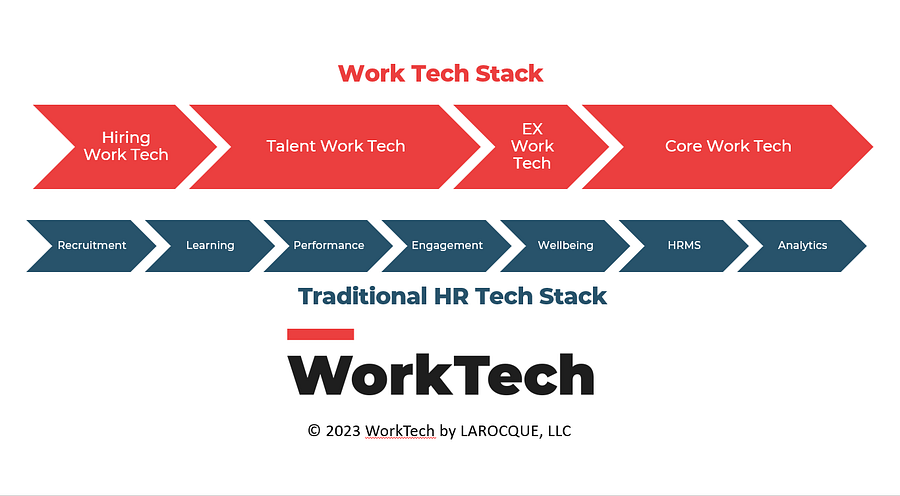 Work Tech Stack

Hiring Work Tech

Talent Work Tech

EX Work Tech

Core Work Tech

Recruitment

Learning

Performance

Engagement

Wellbeing

HRMS

Analytics

Traditional HR Tech Stack

WorkTech

© 2023 WorkTech by LAROCQUE, LLC